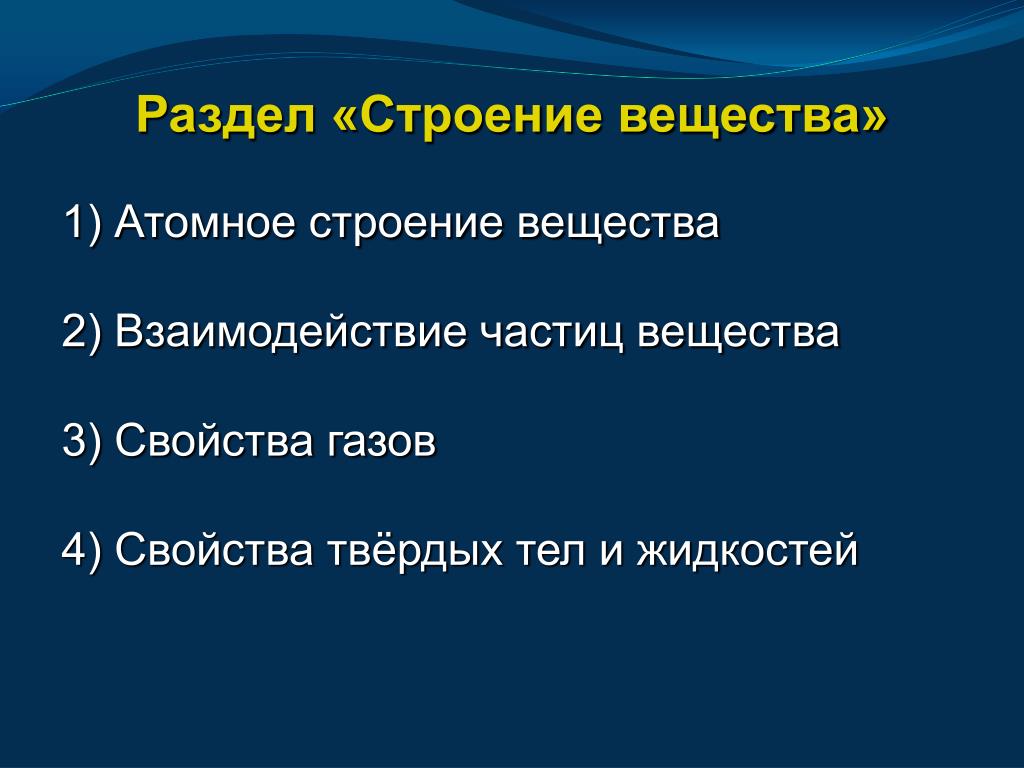 Раздел «Строение вещества»

1) Атомное строение вещества

2) Взаимодействие частиц вещества

3) Свойства газов

4) Свойства твёрдых тел и жидкостей